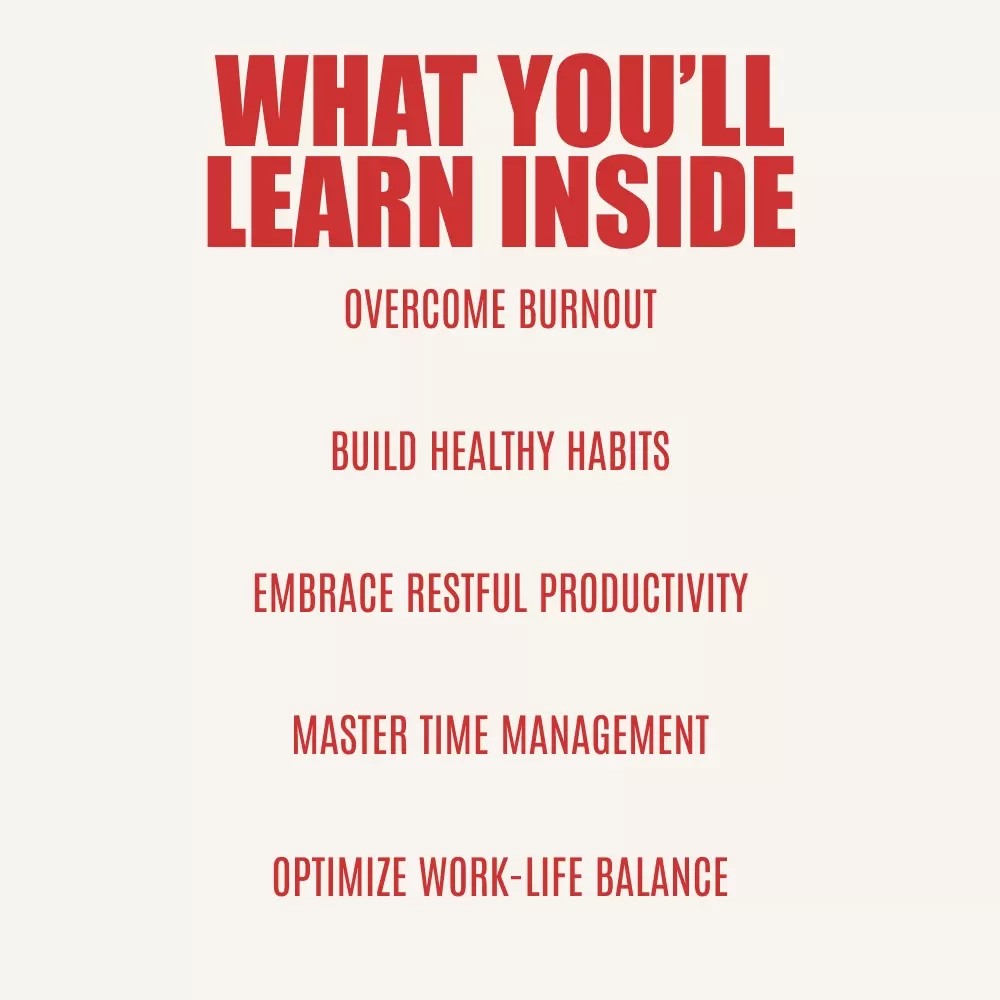 WHAT YOU'LL
LEARN INSIDE

OVERCOME BURNOUT

BUILD HEALTHY HABITS

EMBRACE RESTFUL PRODUCTIVITY

MASTER TIME MANAGEMENT

OPTIMIZE WORK-LIFE BALANCE